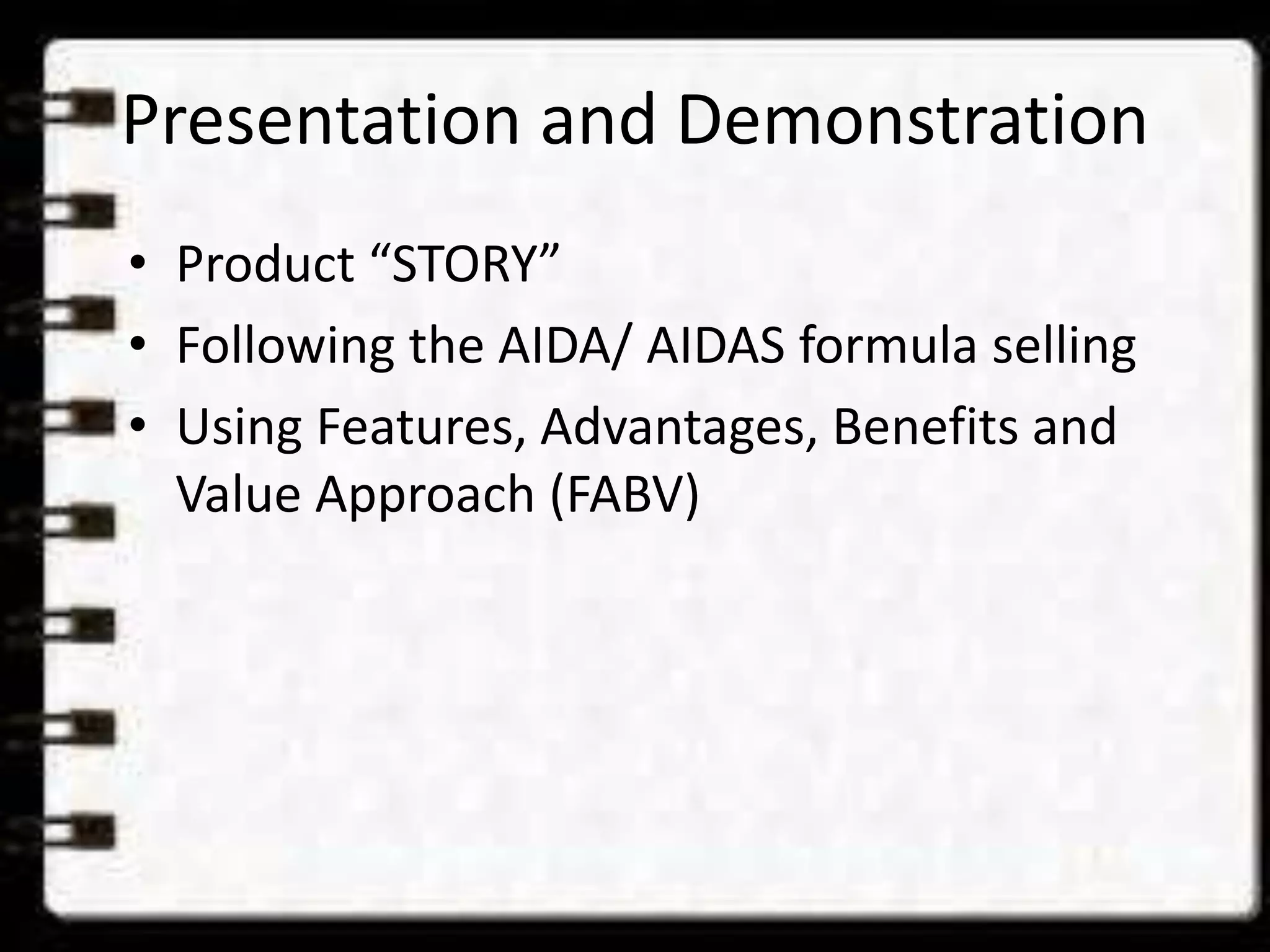 Presentation and Demonstration

• Product “STORY”
• Following the AIDA/ AIDAS formula selling
• Using Features, Advantages, Benefits and Value Approach (FABV)